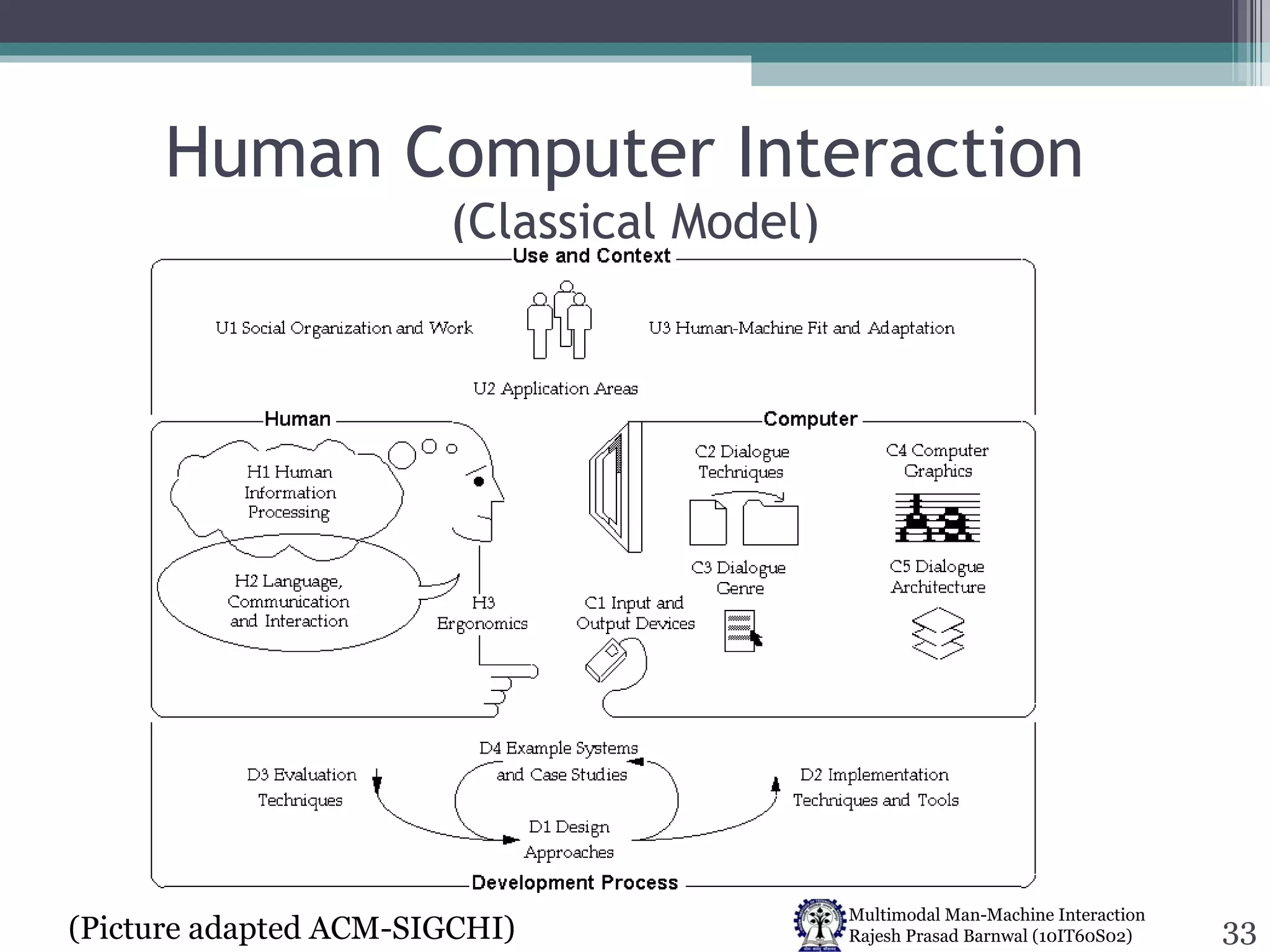 Human Computer Interaction
(Classical Model)

Use and Context

U1 Social Organization and Work

U3 Human-Machine Fit and Adaptation

U2 Application Areas

Human

H1 Human Information Processing

H2 Language, Communication and Interaction

H3 Ergonomics

Computer

C2 Dialogue Techniques

C4 Computer Graphics

C3 Dialogue Genre

C5 Dialogue Architecture

C1 Input and Output Devices

D4 Example Systems and Case Studies

D3 Evaluation Techniques

D2 Implementation Techniques and Tools

D1 Design Approaches

Development Process

(Picture adapted ACM-SIGCHI)

Multimodal Man-Machine Interaction
Rajesh Prasad Barnwal (10IT60S02)

33